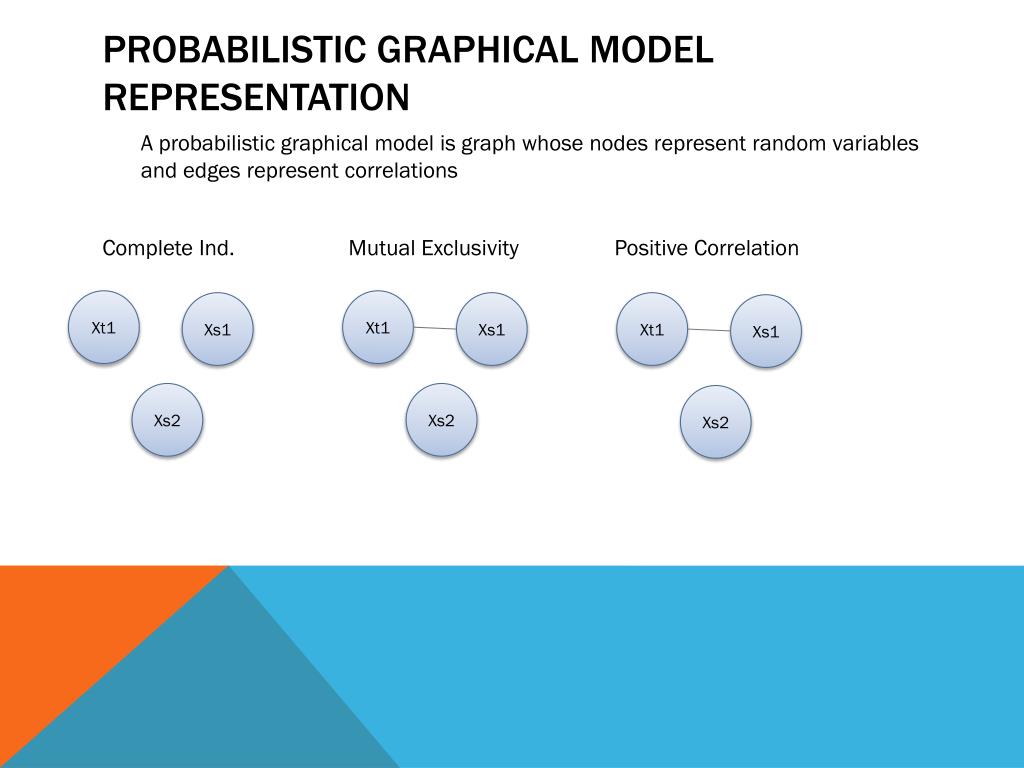 PROBABILISTIC GRAPHICAL MODEL REPRESENTATION

A probabilistic graphical model is graph whose nodes represent random variables and edges represent correlations

Complete Ind.

Xt1

Xs1

Xs2

Mutual Exclusivity

Xt1

Xs1

Xs2

Positive Correlation

Xt1

Xs1

Xs2